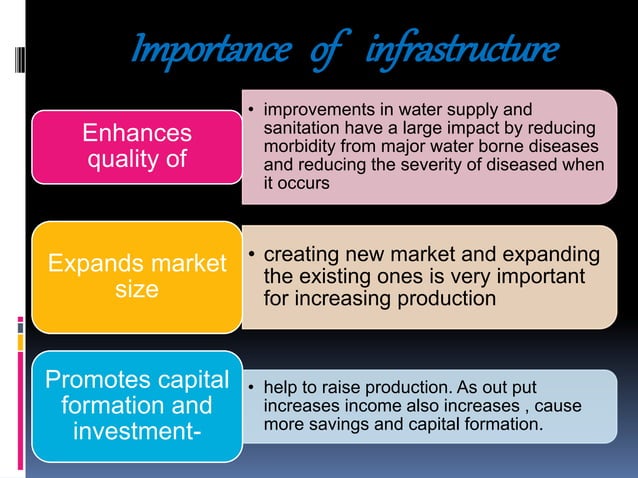 Importance of infrastructure

Enhances quality of

• improvements in water supply and sanitation have a large impact by reducing morbidity from major water borne diseases and reducing the severity of diseased when it occurs

Expands market size

• creating new market and expanding the existing ones is very important for increasing production

Promotes capital formation and investment-

• help to raise production. As out put increases income also increases , cause more savings and capital formation.